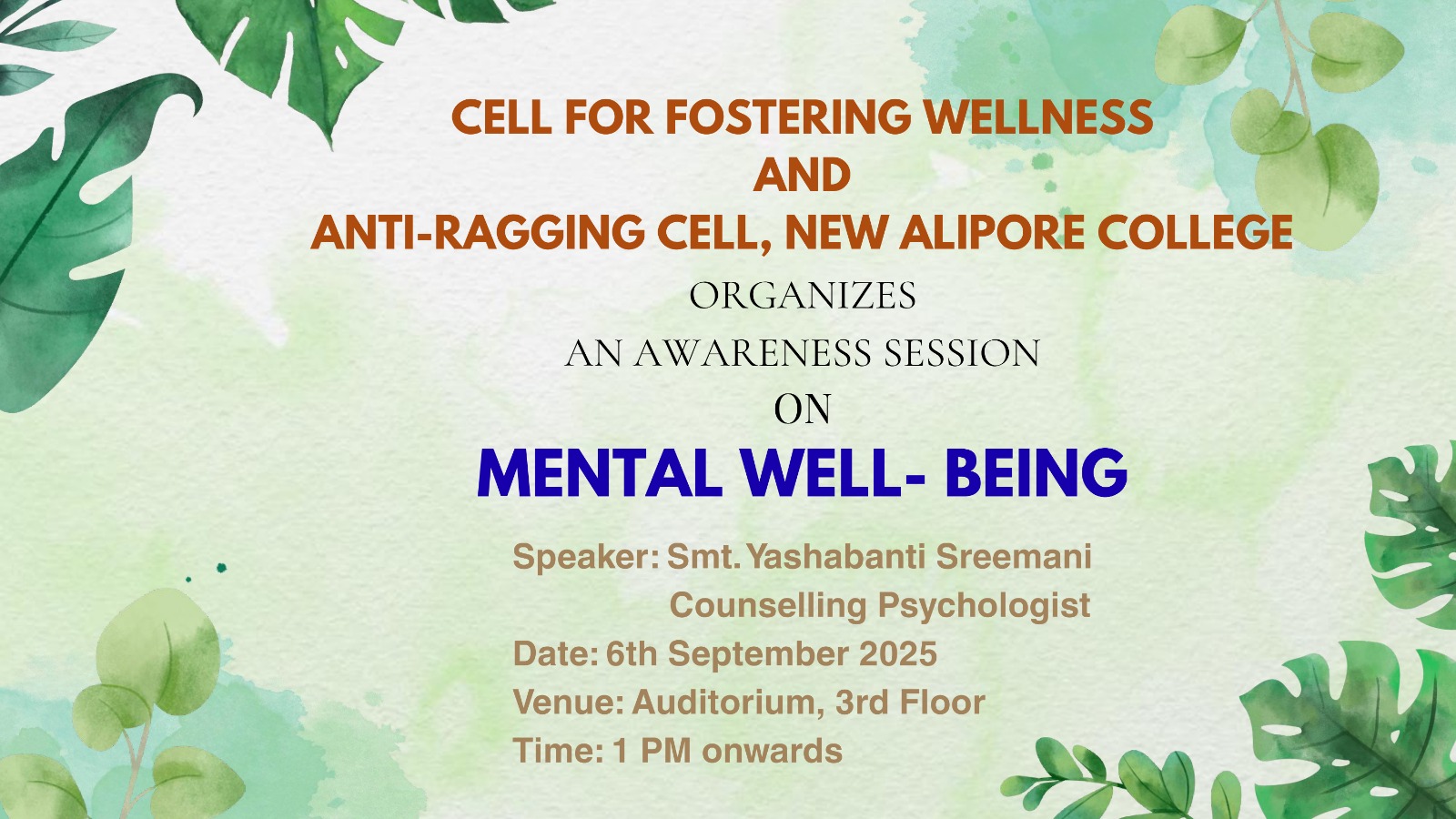 CELL FOR FOSTERING WELLNESS
AND
ANTI-RAGGING CELL, NEW ALIPORE COLLEGE

ORGANIZES
AN AWARENESS SESSION
ON

MENTAL WELL- BEING

Speaker: Smt. Yashabanti Sreemani
Counselling Psychologist
Date: 6th September 2025
Venue: Auditorium, 3rd Floor
Time: 1 PM onwards